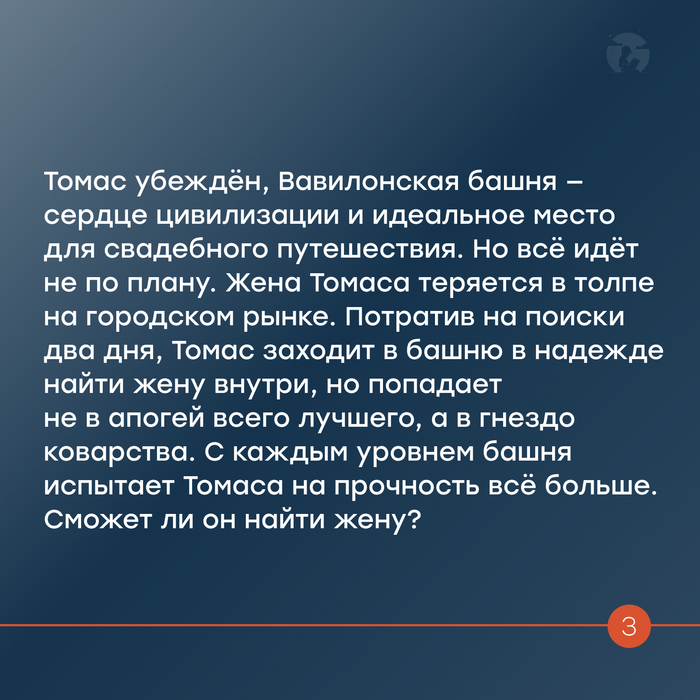 Томас убеждён, Вавилонская башня – сердце цивилизации и идеальное место для свадебного путешествия. Но всё идёт не по плану. Жена Томаса теряется в толпе на городском рынке. Потратив на поиски два дня, Томас заходит в башню в надежде найти жену внутри, но попадает не в апогей всего лучшего, а в гнездо коварства. С каждым уровнем башня испытает Томаса на прочность всё больше. Сможет ли он найти жену?

3